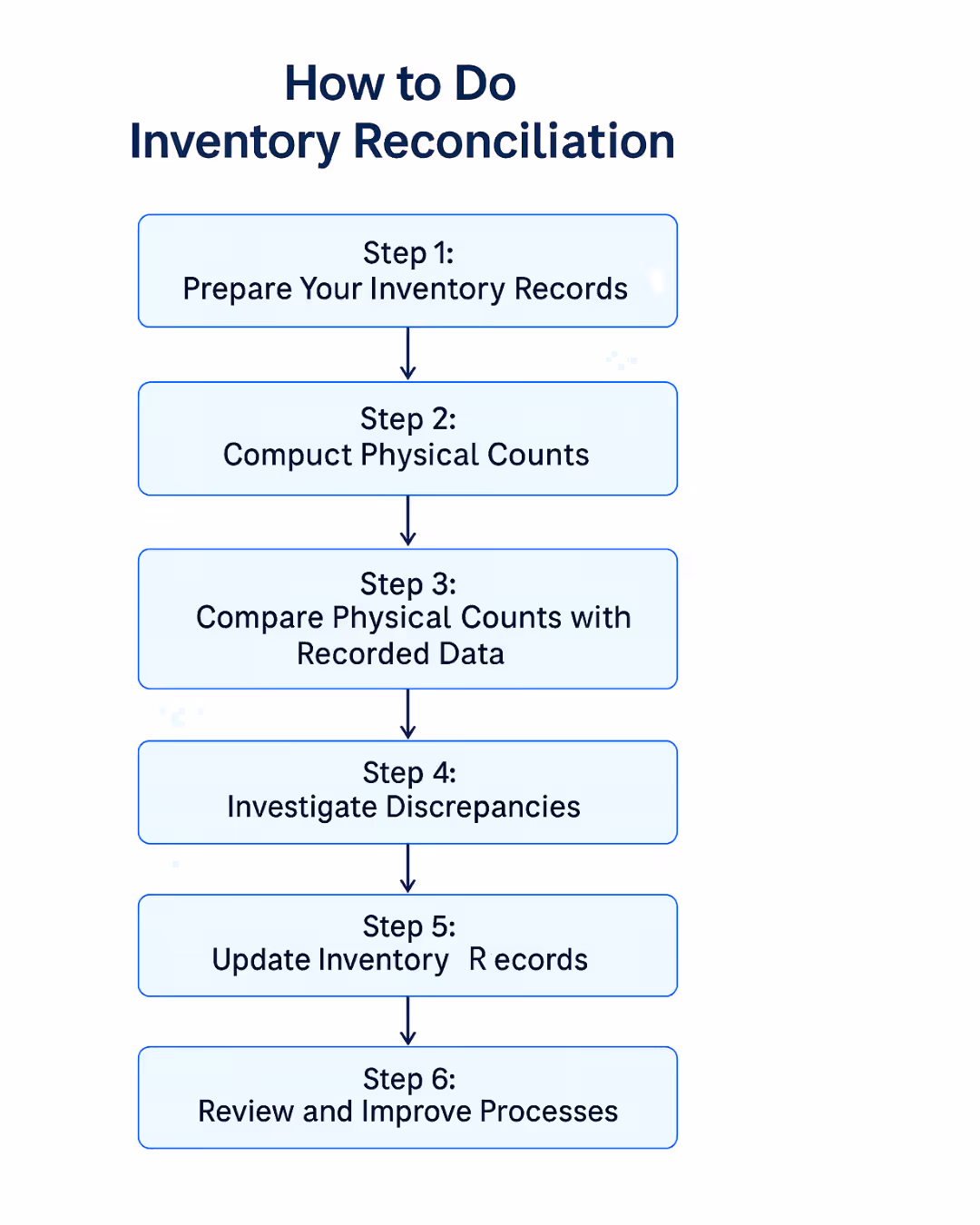 How to Do
Inventory Reconciliation

Step 1:
Prepare Your Inventory Records

Step 2:
Compuct Physical Counts

Step 3:
Compare Physical Counts with Recorded Data

Step 4:
Investigate Discrepancies

Step 5:
Update Inventory R ecords

Step 6:
Review and Improve Processes